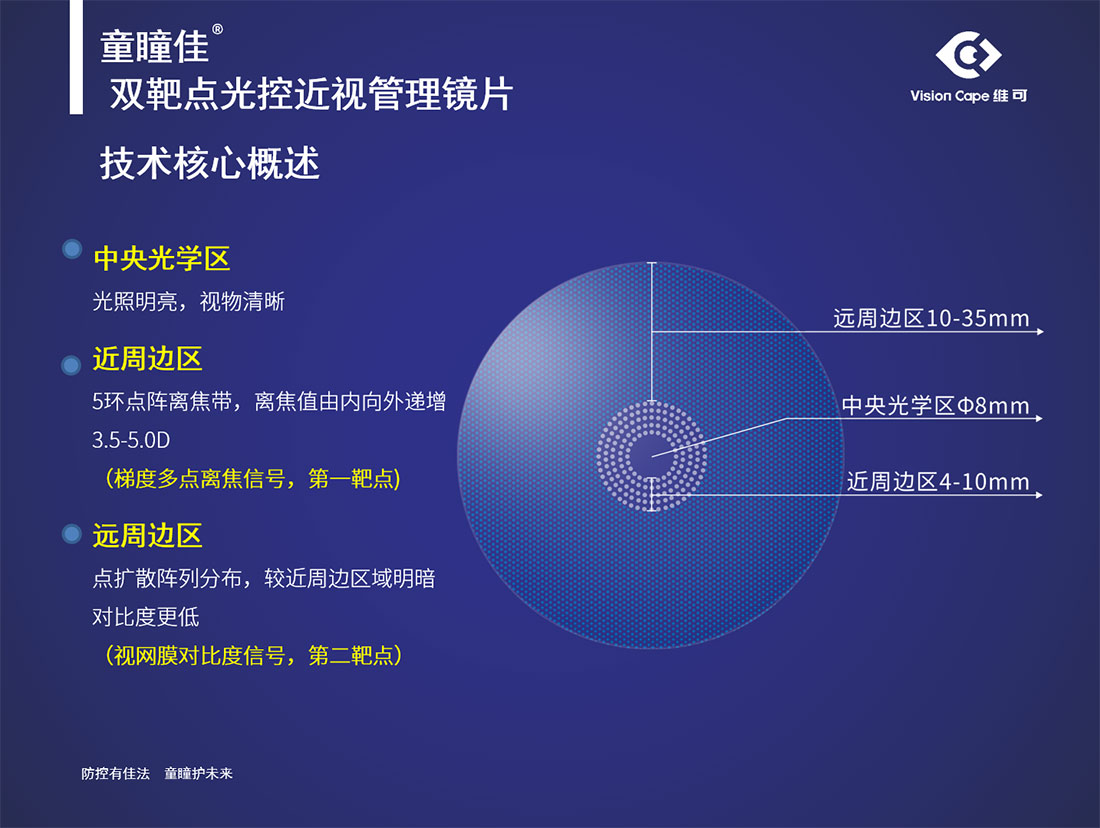 童瞳佳®
双靶点光控近视管理镜片

Vision Cape 维可

技术核心概述

中央光学区
光照明亮，视物清晰

近周边区
5环点阵离焦带，离焦值由内向外递增 3.5-5.0D
（梯度多点离焦信号，第一靶点）

远周边区
点扩散阵列分布，较近周边区域明暗对比度更低
（视网膜对比度信号，第二靶点）

远周边区10-35mm
中央光学区Φ8mm
近周边区4-10mm

防控有佳法　童瞳护未来